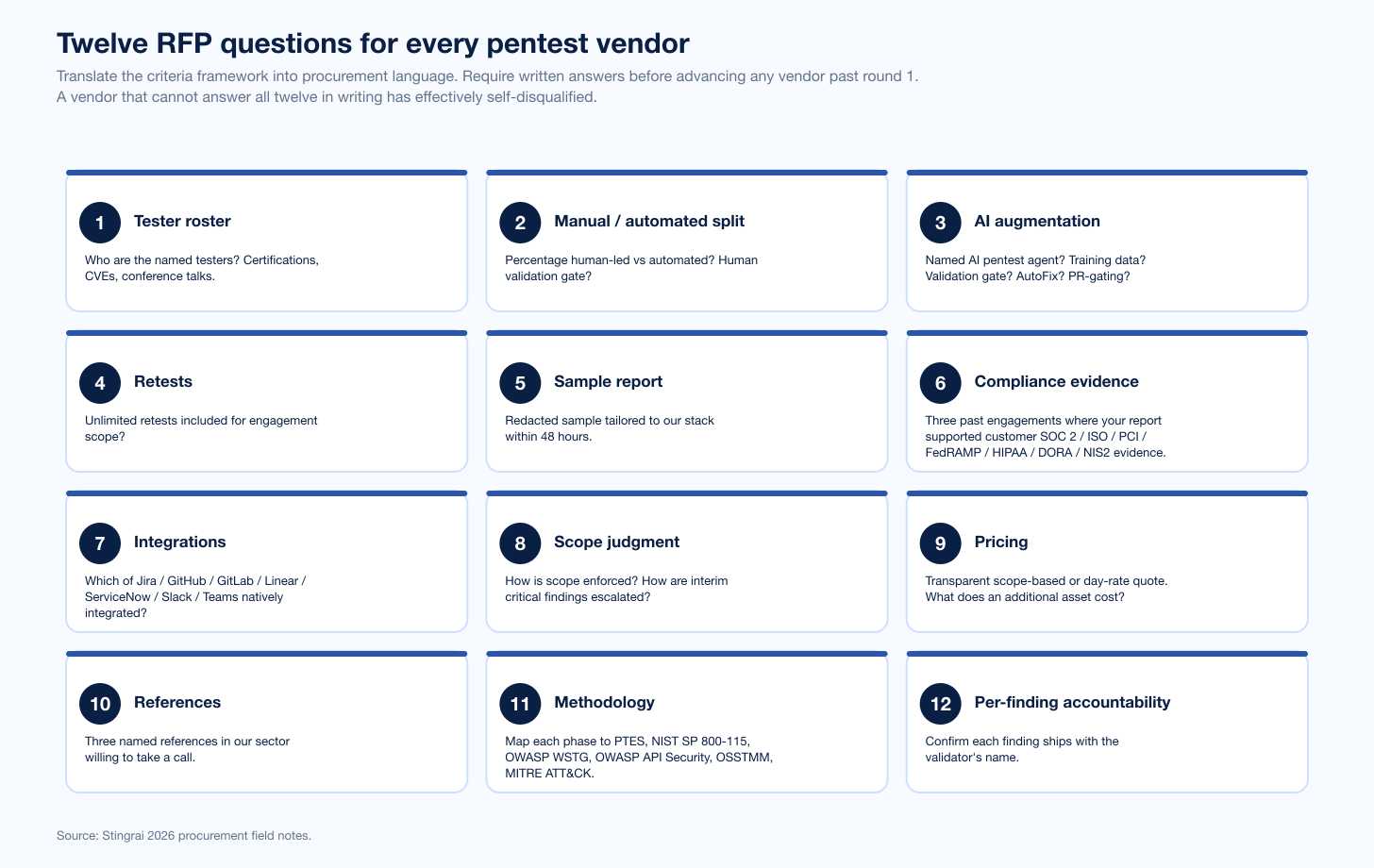 Twelve RFP questions for every pentest vendor

Translate the criteria framework into procurement language. Require written answers before advancing any vendor past round 1. A vendor that cannot answer all twelve in writing has effectively self-disqualified.

1 Tester roster

Who are the named testers? Certifications, CVEs, conference talks.

2 Manual / automated split

Percentage human-led vs automated? Human validation gate?

3 AI augmentation

Named AI pentest agent? Training data? Validation gate? AutoFix? PR-gating?

4 Retests

Unlimited retests included for engagement scope?

5 Sample report

Redacted sample tailored to our stack within 48 hours.

6 Compliance evidence

Three past engagements where your report supported customer SOC 2 / ISO / PCI / FedRAMP / HIPAA / DORA / NIS2 evidence.

7 Integrations

Which of Jira / GitHub / GitLab / Linear / ServiceNow / Slack / Teams natively integrated?

8 Scope judgment

How is scope enforced? How are interim critical findings escalated?

9 Pricing

Transparent scope-based or day-rate quote. What does an additional asset cost?

10 References

Three named references in our sector willing to take a call.

11 Methodology

Map each phase to PTES, NIST SP 800-115, OWASP WSTG, OWASP API Security, OSSTMM, MITRE ATT&CK.

12 Per-finding accountability

Confirm each finding ships with the validator's name.

Source: Stingrai 2026 procurement field notes.